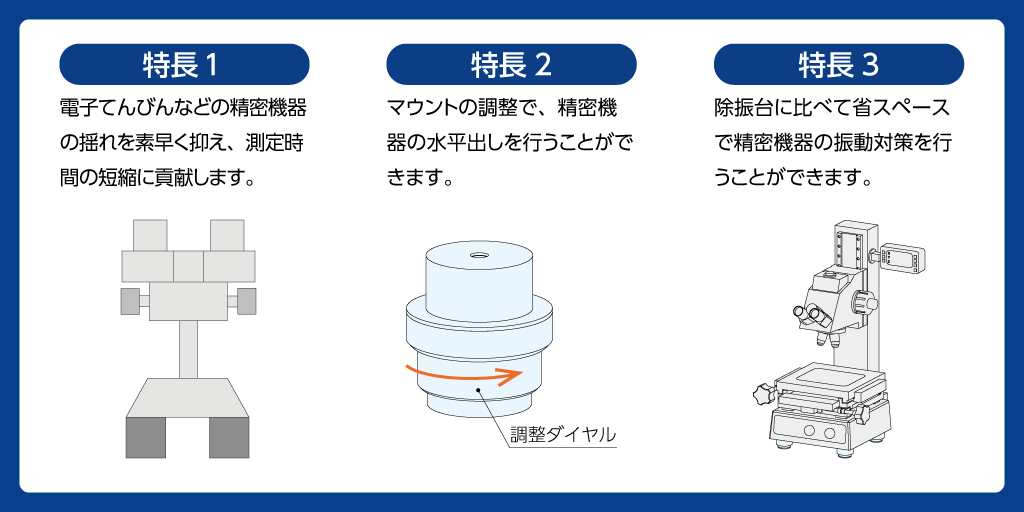 特長 1

電子てんびんなどの精密機器の揺れを素早く抑え、測定時間の短縮に貢献します。

特長 2

マウントの調整で、精密機器の水平出しを行うことができます。

調整ダイヤル

特長 3

除振台に比べて省スペースで精密機器の振動対策を行うことができます。